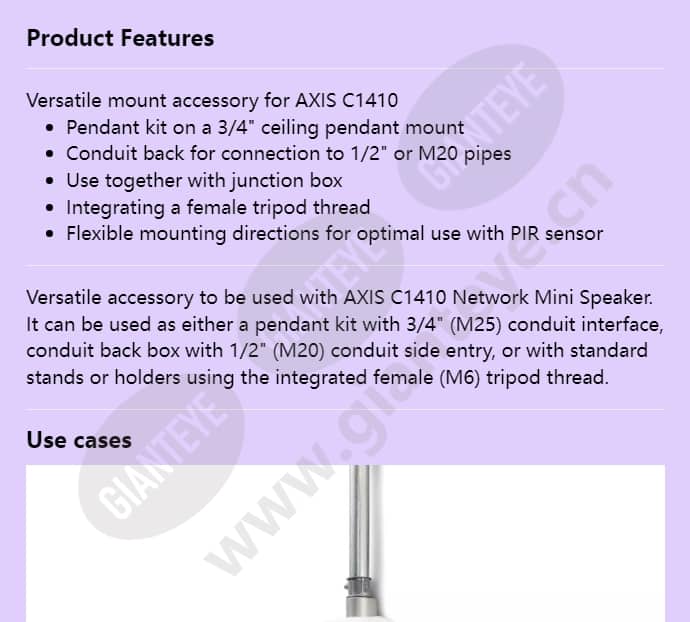 Product Features

Versatile mount accessory for AXIS C1410
- Pendant kit on a 3/4" ceiling pendant mount
- Conduit back for connection to 1/2" or M20 pipes
- Use together with junction box
- Integrating a female tripod thread
- Flexible mounting directions for optimal use with PIR sensor

Versatile accessory to be used with AXIS C1410 Network Mini Speaker. It can be used as either a pendant kit with 3/4" (M25) conduit interface, conduit back box with 1/2" (M20) conduit side entry, or with standard stands or holders using the integrated female (M6) tripod thread.

Use cases

GIANTEYE
GIANTEYE
GIANTEYE
www.gianteye.cn